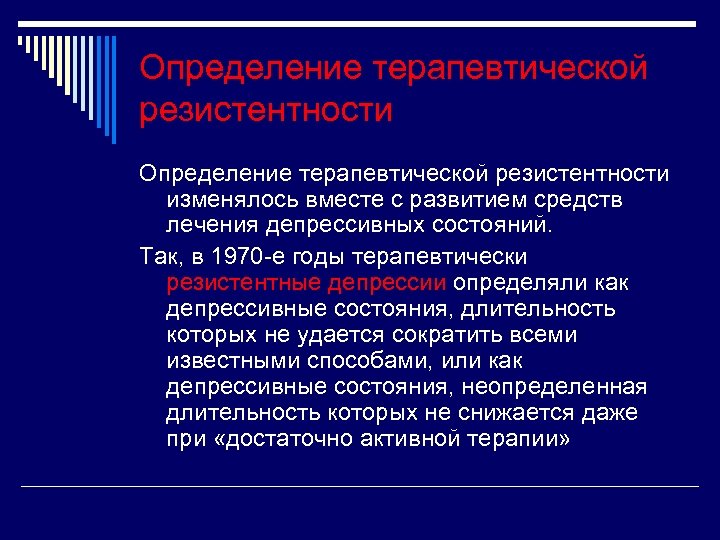 Определение терапевтической резистентности

Определение терапевтической резистентности изменялось вместе с развитием средств лечения депрессивных состояний.

Так, в 1970-е годы терапевтически резистентные депрессии определяли как депрессивные состояния, длительность которых не удается сократить всеми известными способами, или как депрессивные состояния, неопределенная длительность которых не снижается даже при «достаточно активной терапии»